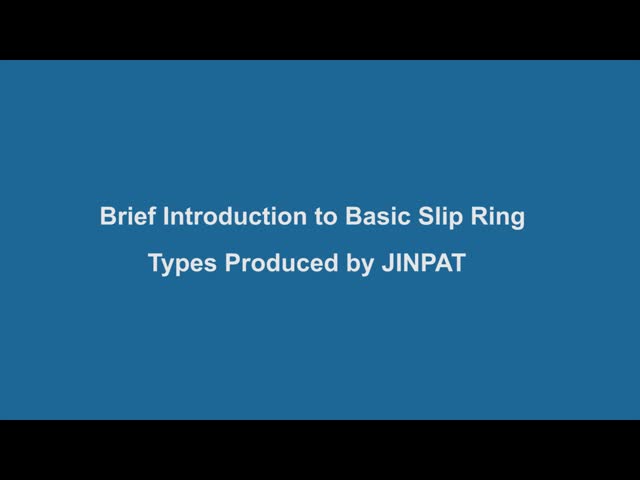 Brief Introduction to Basic Slip Ring Types Produced by JINPAT